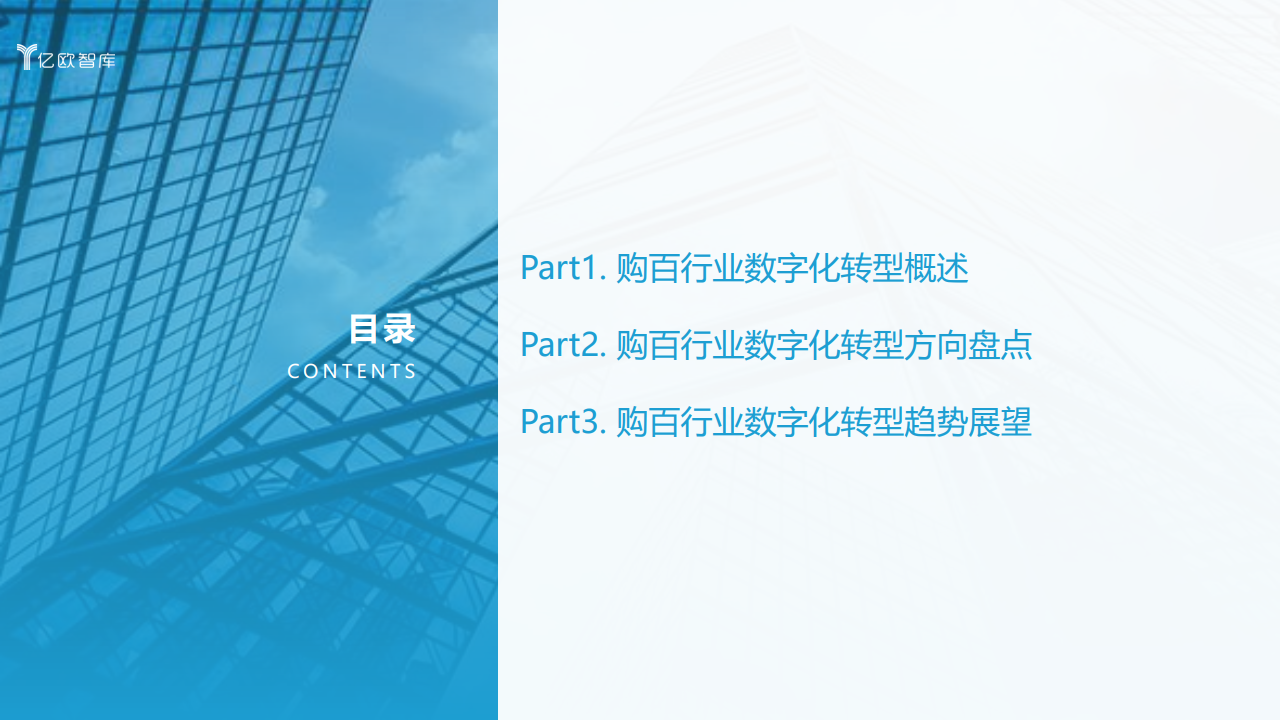 亿欧智库

目录
CONTENTS

Part1. 购百行业数字化转型概述

Part2. 购百行业数字化转型方向盘点

Part3. 购百行业数字化转型趋势展望